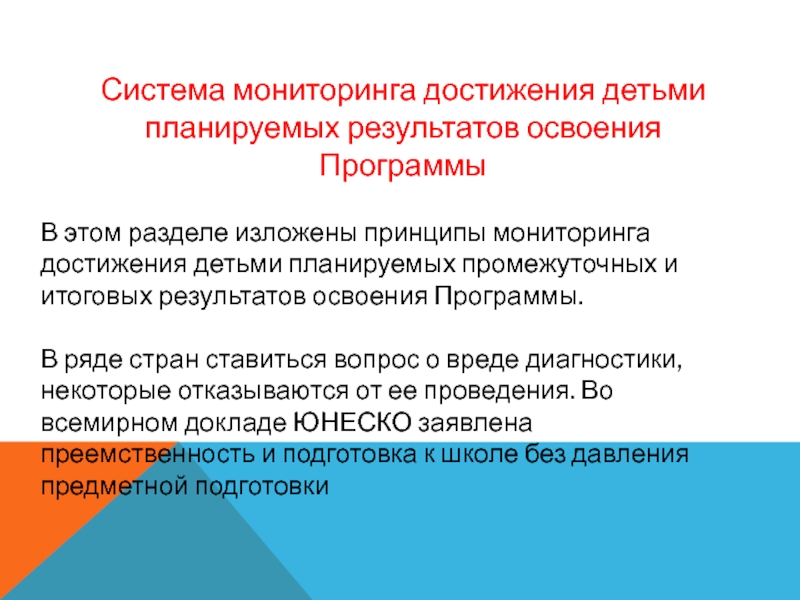 Система мониторинга достижения детьми планируемых результатов освоения Программы

В этом разделе изложены принципы мониторинга достижения детьми планируемых промежуточных и итоговых результатов освоения Программы.

В ряде стран ставиться вопрос о вреде диагностики, некоторые отказываются от ее проведения. Во всемирном докладе ЮНЕСКО заявлена преемственность и подготовка к школе без давления предметной подготовки